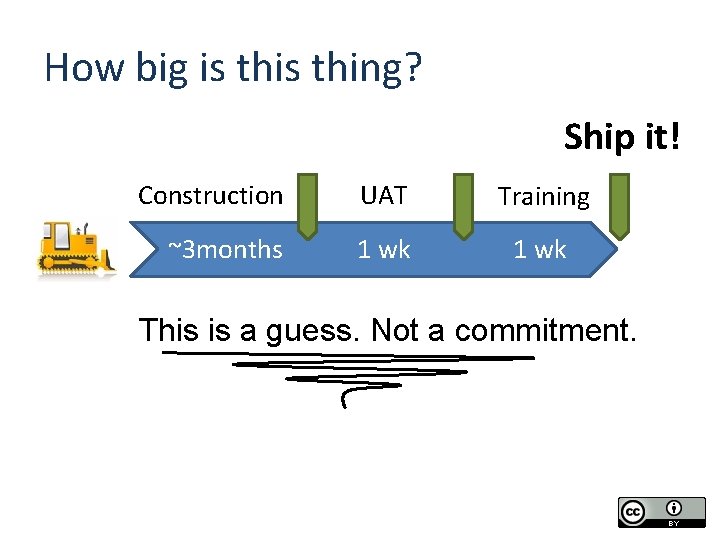 How big is this thing?

Ship it!

Construction UAT Training

~3months 1 wk 1 wk

This is a guess. Not a commitment.

cc BY